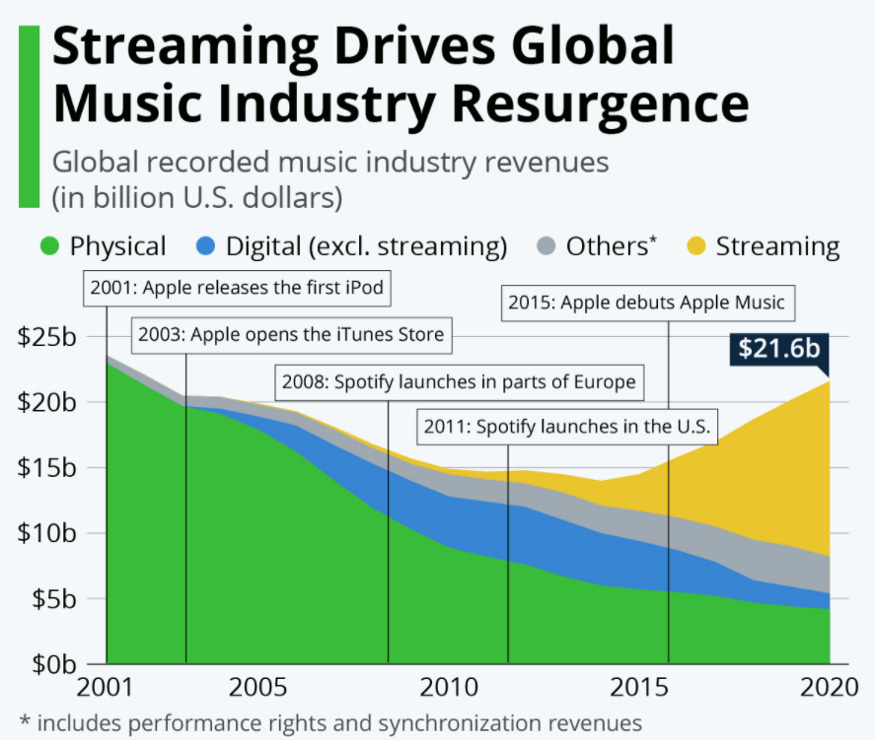 Streaming Drives Global Music Industry Resurgence

Global recorded music industry revenues (in billion U.S. dollars)

Physical Digital (excl. streaming) Others* Streaming

2001: Apple releases the first iPod

2003: Apple opens the iTunes Store

2008: Spotify launches in parts of Europe

2011: Spotify launches in the U.S.

2015: Apple debuts Apple Music

$21.6b

$25b
$20b
$15b
$10b
$5b
$0b

2001 2005 2010 2015 2020

* includes performance rights and synchronization revenues